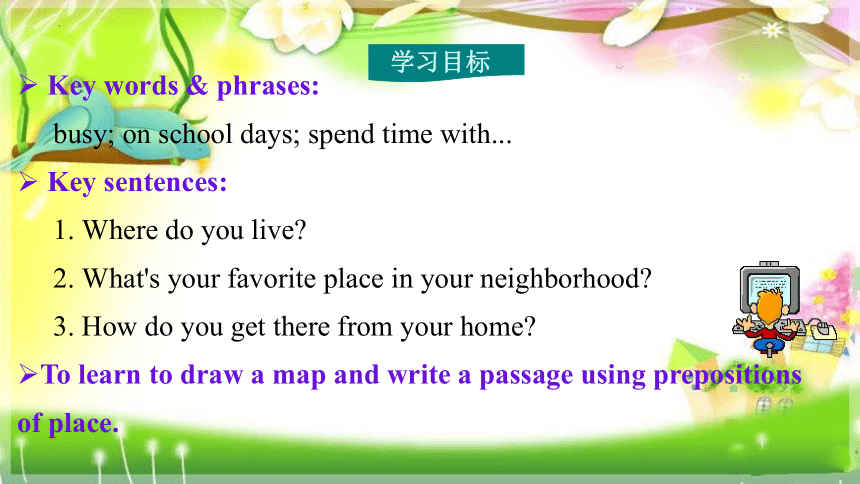 学习目标

➢ Key words & phrases:

busy; on school days; spend time with...

➢ Key sentences:

1. Where do you live?

2. What's your favorite place in your neighborhood?

3. How do you get there from your home?

➢To learn to draw a map and write a passage using prepositions of place.